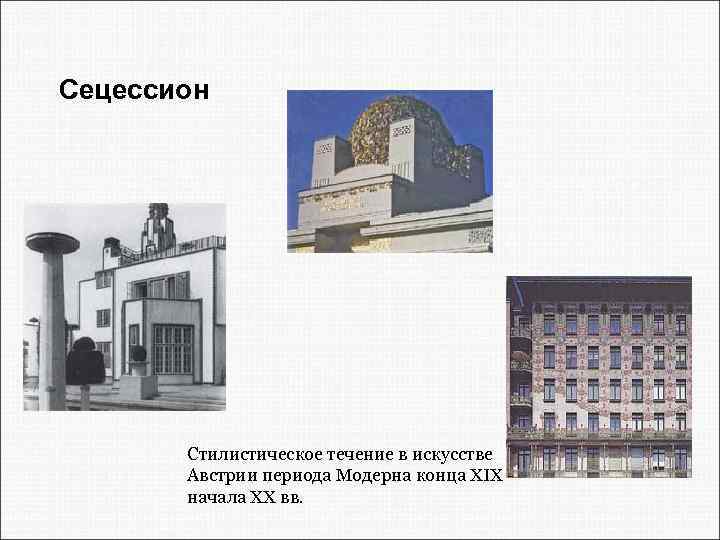 Сецессион

Стилистическое течение в искусстве Австрии периода Модерна конца XIX начала XX вв.